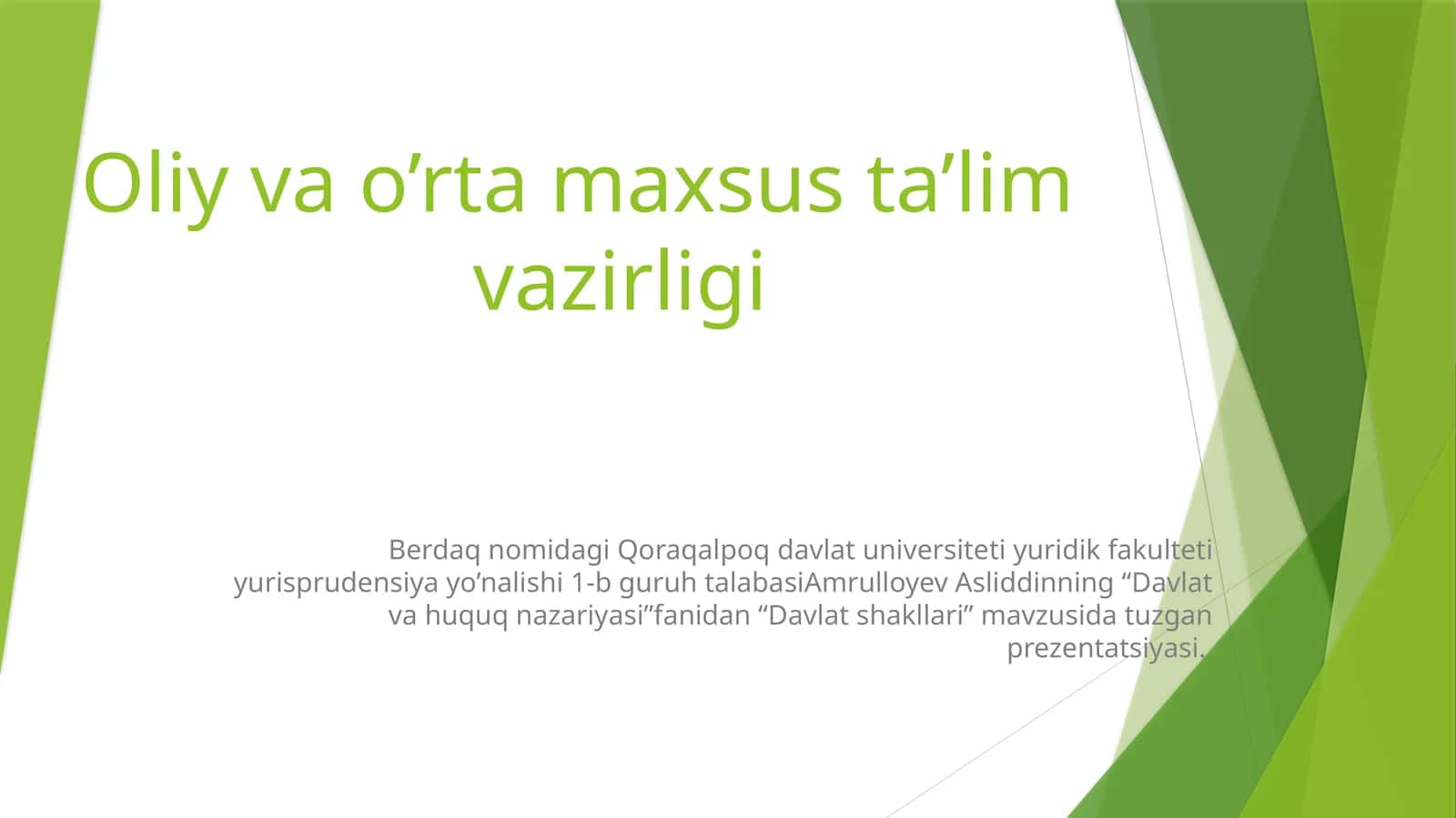 Oliy va o’rta maxsus ta’lim vazirligi

Berdaq nomidagi Qoraqalpoq davlat universiteti yuridik fakulteti yurisprudensiya yo’nalishi 1-b guruh talabasiAmrulloyev Asliddinning “Davlat va huquq nazariyasi”fanidan “Davlat shakllari” mavzusida tuzgan prezentatsiyasi.